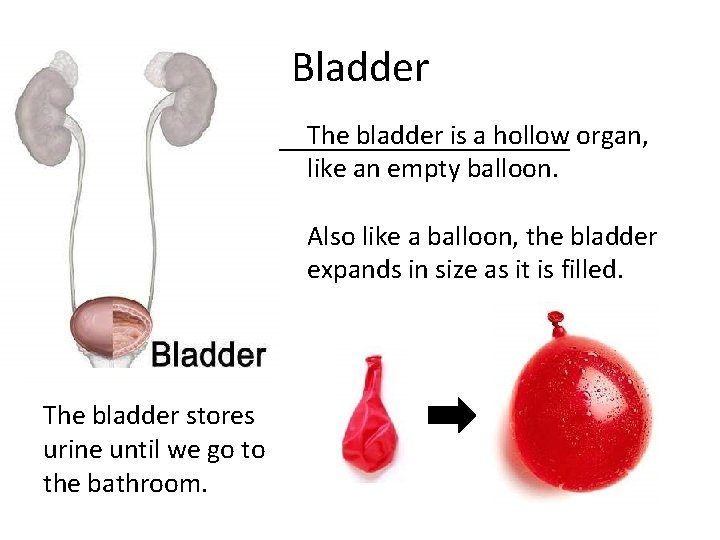 Bladder

The bladder is a hollow organ, like an empty balloon.

Also like a balloon, the bladder expands in size as it is filled.

Bladder

The bladder stores urine until we go to the bathroom.